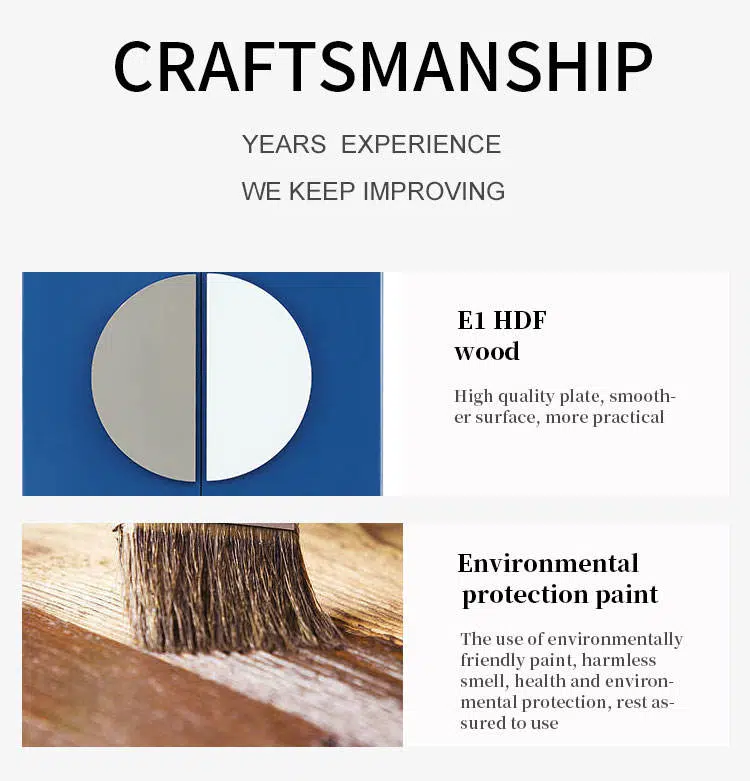 CRAFTSMANSHIP

YEARS EXPERIENCE

WE KEEP IMPROVING

E1 HDF wood

High quality plate, smoother surface, more practical

Environmental protection paint

The use of environmentally friendly paint, harmless smell, health and environmental protection, rest assured to use